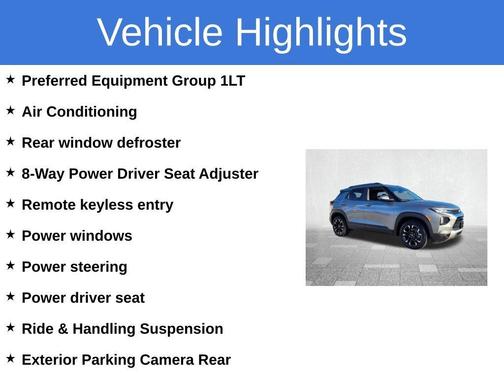 Vehicle Highlights

★ Preferred Equipment Group 1LT
★ Air Conditioning
★ Rear window defroster
★ 8-Way Power Driver Seat Adjuster
★ Remote keyless entry
★ Power windows
★ Power steering
★ Power driver seat
★ Ride & Handling Suspension
★ Exterior Parking Camera Rear